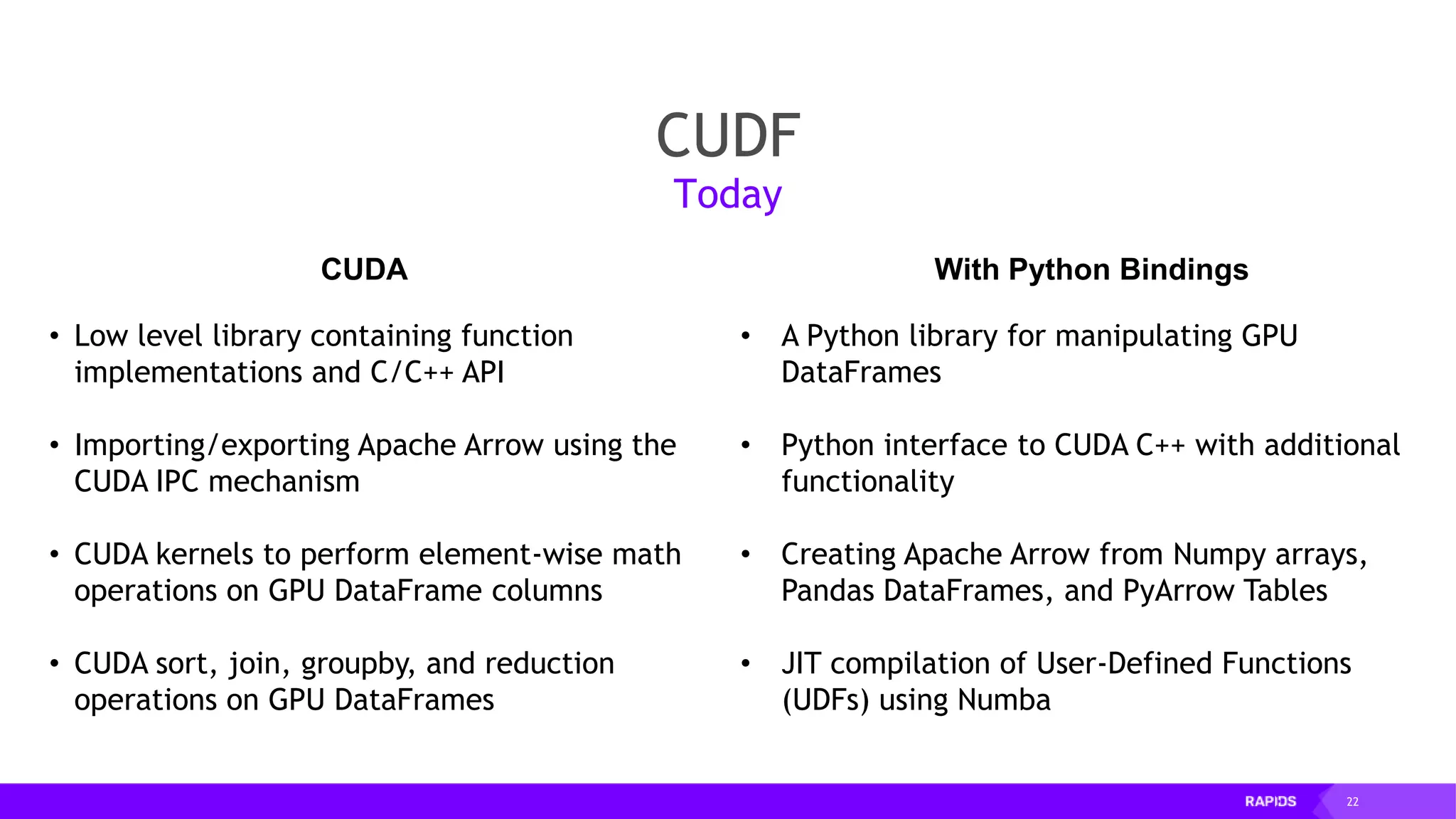 CUDF
Today

CUDA

• Low level library containing function implementations and C/C++ API

• Importing/exporting Apache Arrow using the CUDA IPC mechanism

• CUDA kernels to perform element-wise math operations on GPU DataFrame columns

• CUDA sort, join, groupby, and reduction operations on GPU DataFrames

With Python Bindings

• A Python library for manipulating GPU DataFrames

• Python interface to CUDA C++ with additional functionality

• Creating Apache Arrow from Numpy arrays, Pandas DataFrames, and PyArrow Tables

• JIT compilation of User-Defined Functions (UDFs) using Numba

RAPIDS 22